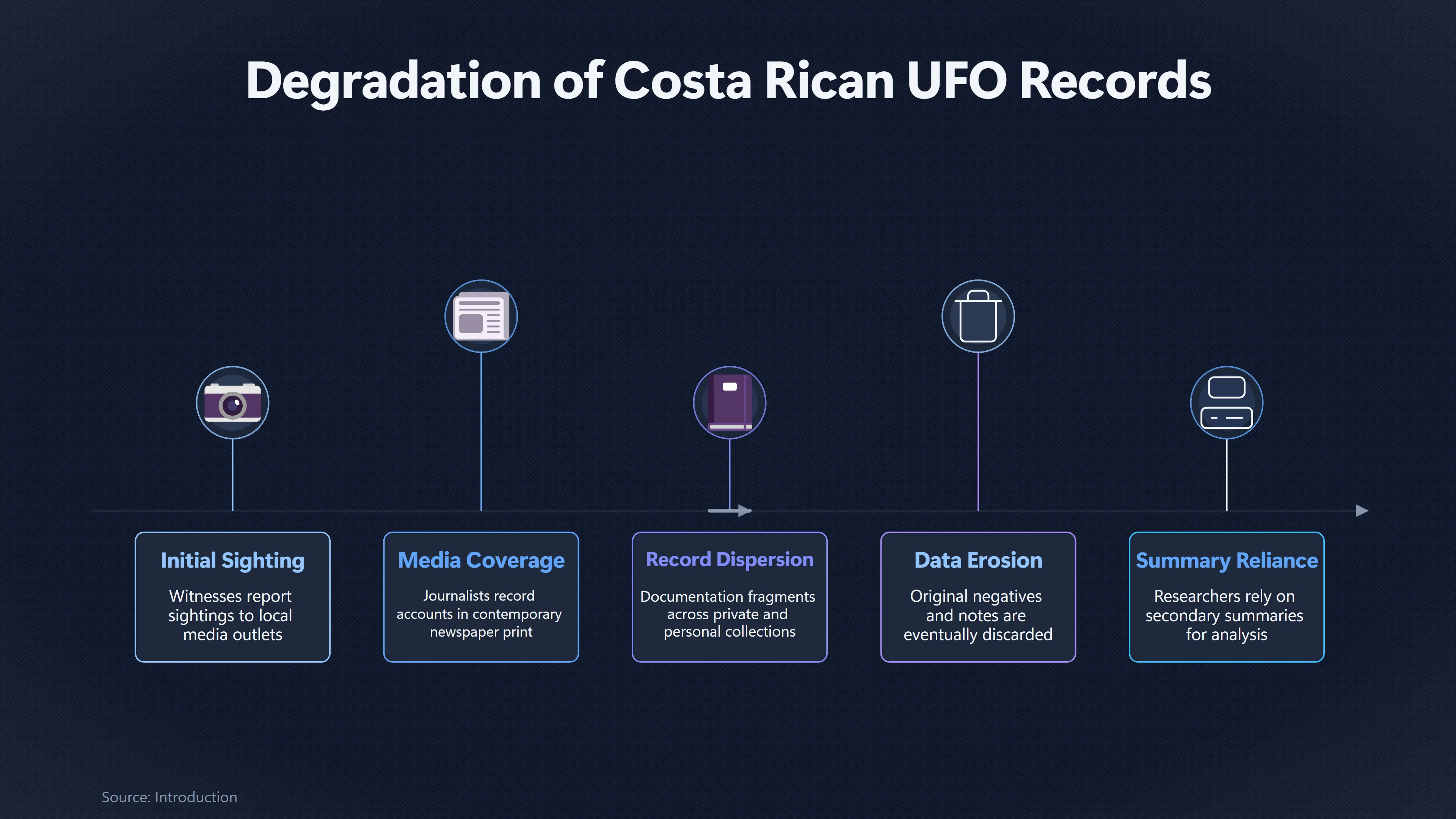 Degradation of Costa Rican UFO Records

Initial Sighting

Witnesses report sightings to local media outlets

Media Coverage

Journalists record accounts in contemporary newspaper print

Record Dispersion

Documentation fragments across private and personal collections

Data Erosion

Original negatives and notes are eventually discarded

Summary Reliance

Researchers rely on secondary summaries for analysis

Source: Introduction